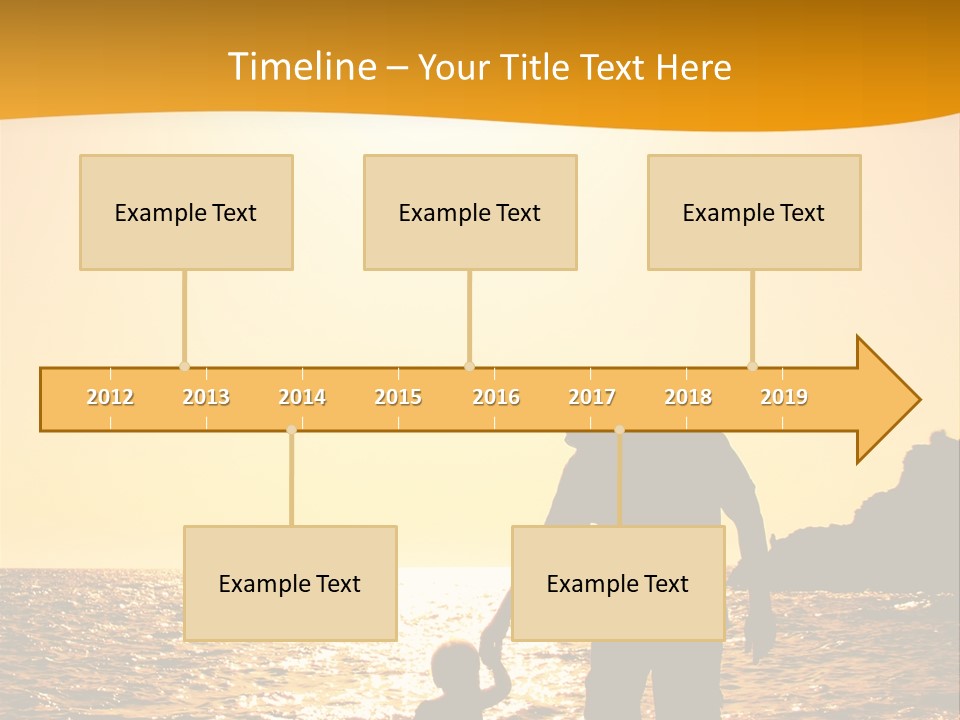 Timeline – Your Title Text Here

Example Text

Example Text

Example Text

2012 2013 2014 2015 2016 2017 2018 2019

Example Text

Example Text